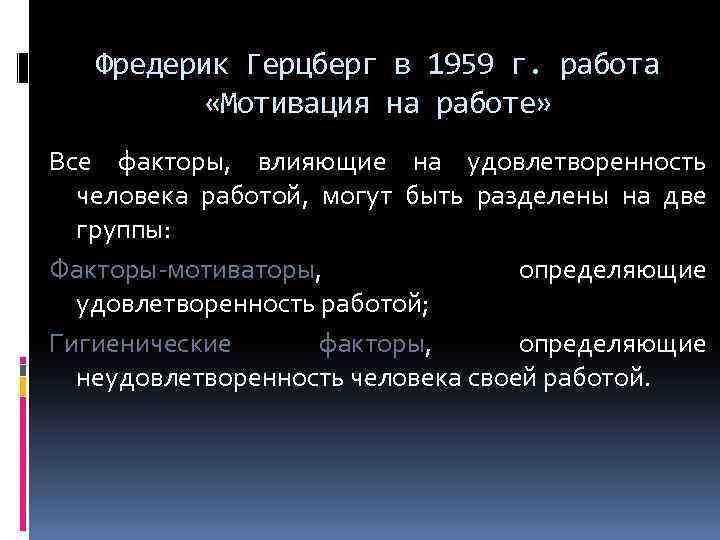 Фредерик Герцберг в 1959 г. работа «Мотивация на работе»

Все факторы, влияющие на удовлетворенность человека работой, могут быть разделены на две группы:

Факторы-мотиваторы, определяющие удовлетворенность работой;

Гигиенические факторы, определяющие неудовлетворенность человека своей работой.